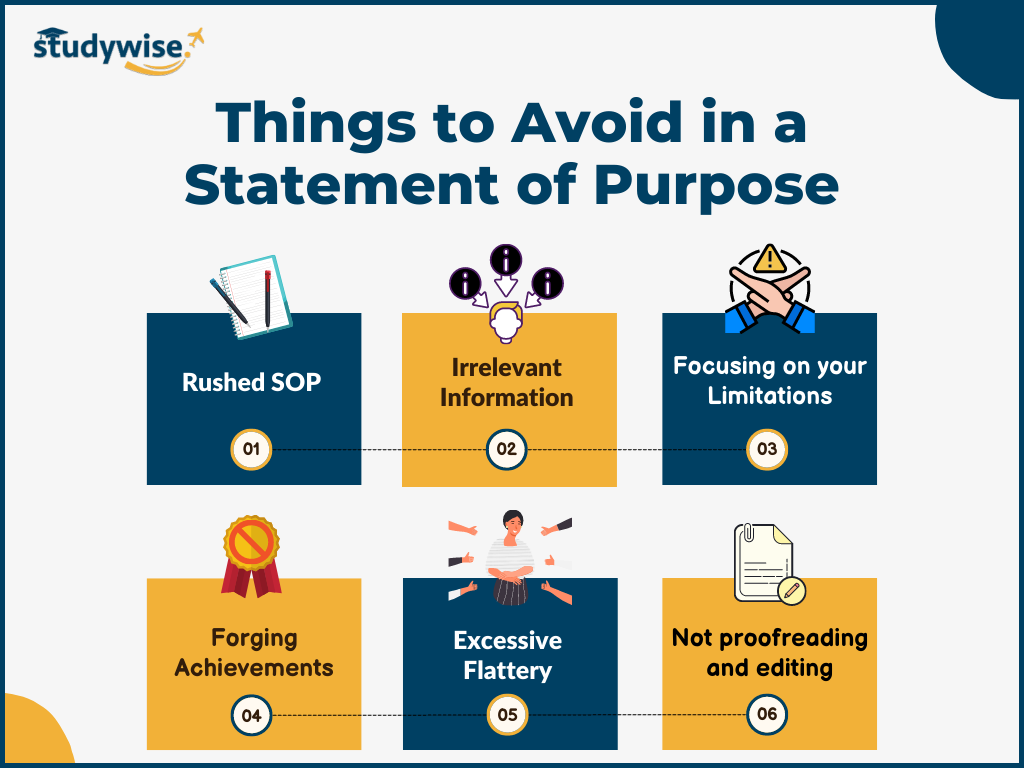 studywise

Things to Avoid in a Statement of Purpose

Rushed SOP

01

Irrelevant Information

02

Focusing on your Limitations

03

Forging Achievements

04

Excessive Flattery

05

Not proofreading and editing

06